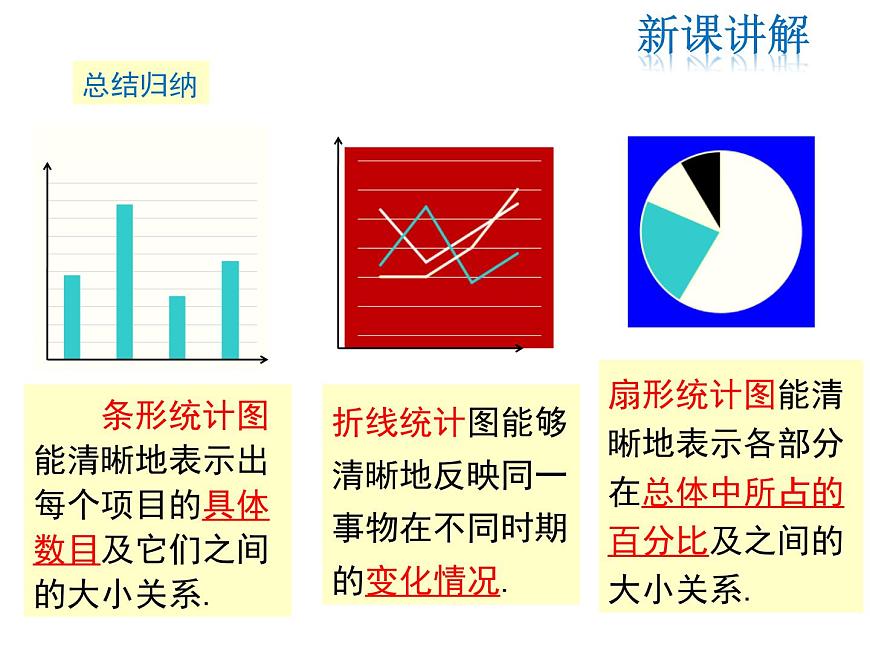 新课讲解

总结归纳

条形统计图能清晰地表示出每个项目的具体数目及它们之间的大小关系.

折线统计图能够清晰地反映同一事物在不同时期的变化情况.

扇形统计图能清晰地表示各部分在总体中所占的百分比及之间的大小关系.